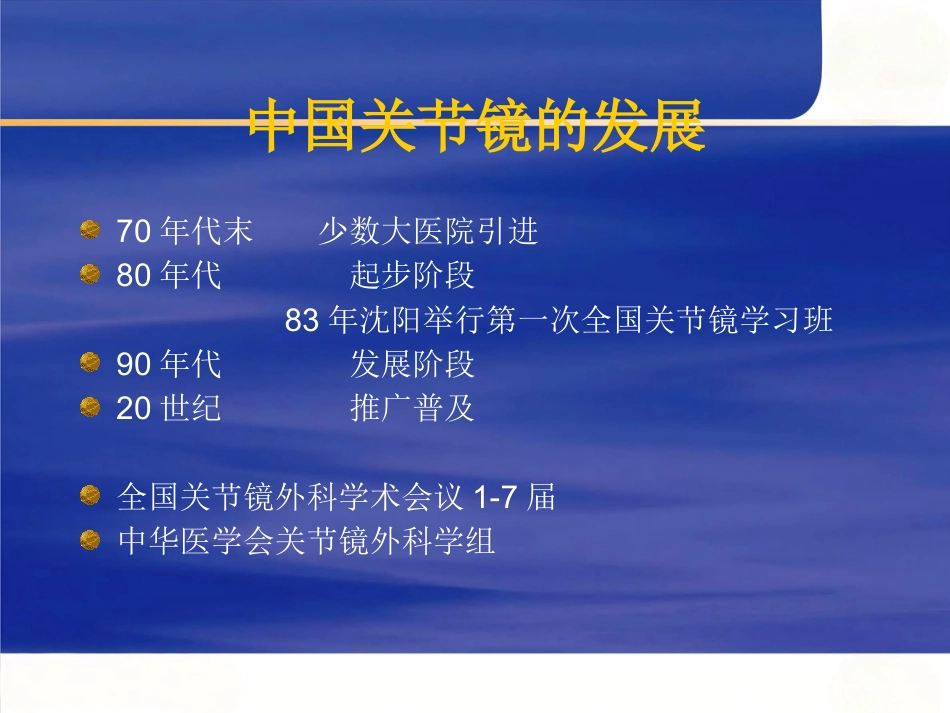 中国关节镜的发展

70 年代末　　少数大医院引进
80 年代　　　起步阶段
83 年沈阳举行第一次全国关节镜学习班
90 年代　　　发展阶段
20 世纪　　　推广普及

全国关节镜外科学术会议 1-7 届
中华医学会关节镜外科学组